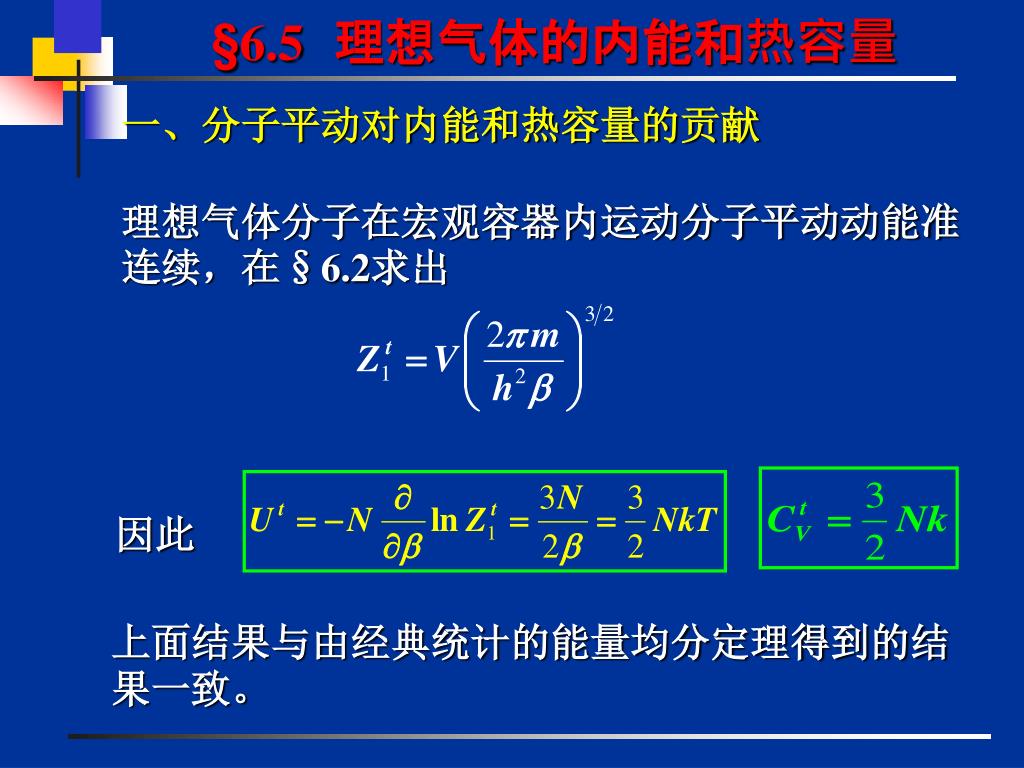 §6.5 理想气体的内能和热容量

一、分子平动对内能和热容量的贡献

理想气体分子在宏观容器内运动分子平动动能准连续，在 § 6.2求出

$Z_1^t = V\left(\frac{2\pi m}{h^2\beta}\right)^{3/2}$

因此

$U^t = -N\frac{\partial}{\partial\beta}\ln Z_1^t = \frac{3N}{2\beta} = \frac{3}{2}NkT$

$C_V^t = \frac{3}{2}Nk$

上面结果与由经典统计的能量均分定理得到的结果一致。